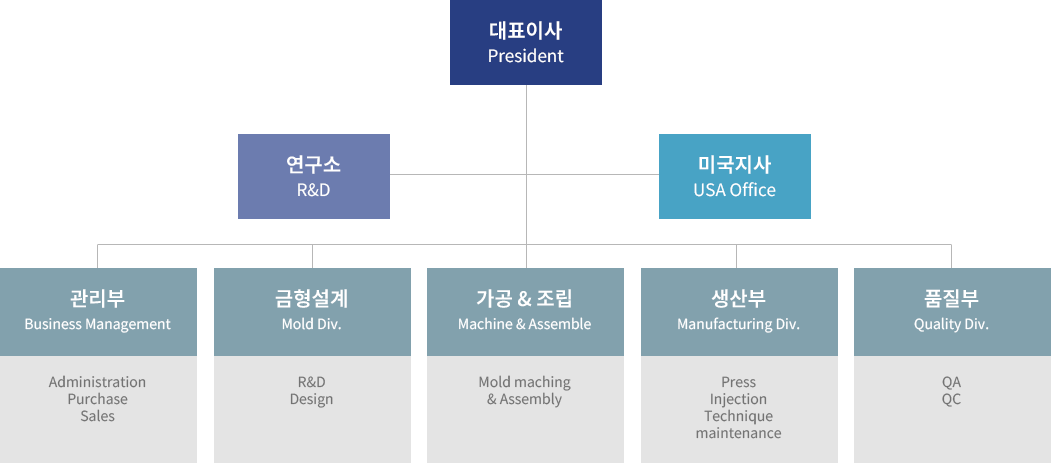 대표이사
President

연구소
R&D

미국지사
USA Office

관리부
Business Management

Administration
Purchase
Sales

금형설계
Mold Div.

R&D
Design

가공 & 조립
Machine & Assemble

Mold maching
& Assembly

생산부
Manufacturing Div.

Press
Injection
Technique
maintenance

품질부
Quality Div.

QA
QC